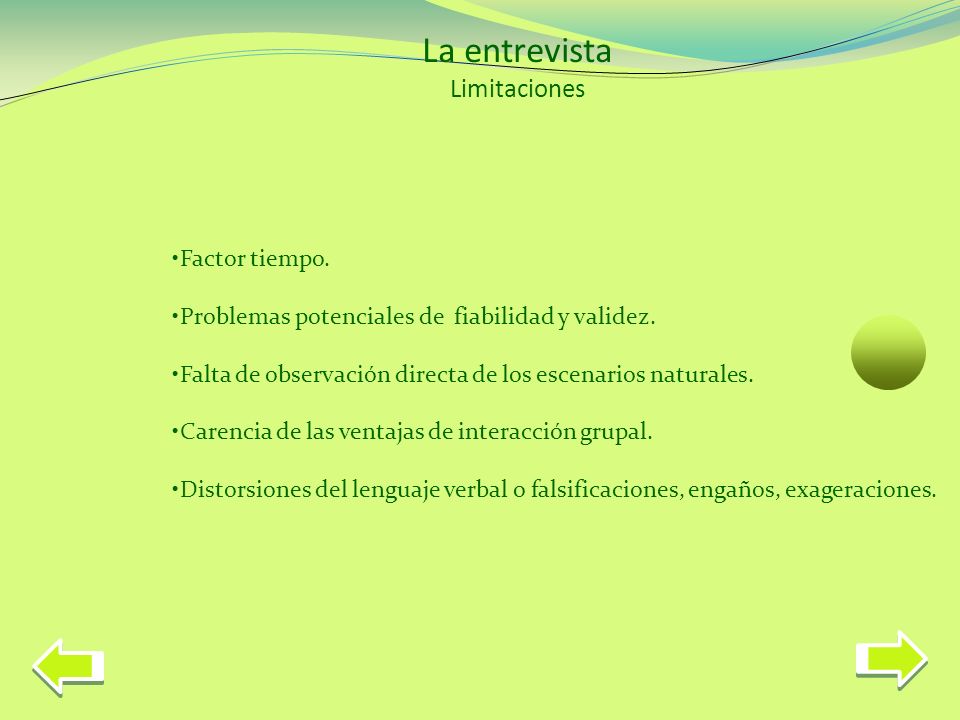 La entrevista
Limitaciones

•Factor tiempo.

•Problemas potenciales de fiabilidad y validez.

•Falta de observación directa de los escenarios naturales.

•Carencia de las ventajas de interacción grupal.

•Distorsiones del lenguaje verbal o falsificaciones, engaños, exageraciones.